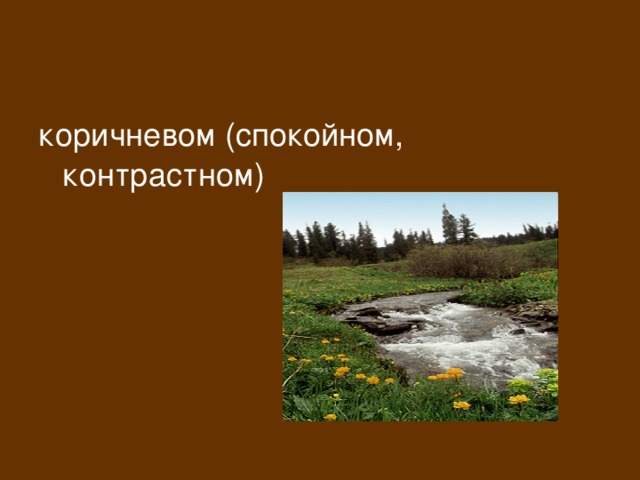 коричневом (спокойном, контрастном)